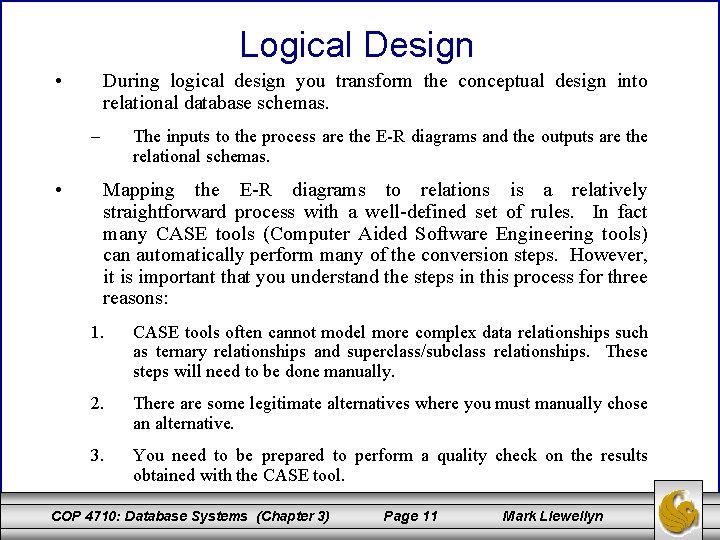 Logical Design

• During logical design you transform the conceptual design into relational database schemas.

– The inputs to the process are the E-R diagrams and the outputs are the relational schemas.

• Mapping the E-R diagrams to relations is a relatively straightforward process with a well-defined set of rules. In fact many CASE tools (Computer Aided Software Engineering tools) can automatically perform many of the conversion steps. However, it is important that you understand the steps in this process for three reasons:

1. CASE tools often cannot model more complex data relationships such as ternary relationships and superclass/subclass relationships. These steps will need to be done manually.

2. There are some legitimate alternatives where you must manually chose an alternative.

3. You need to be prepared to perform a quality check on the results obtained with the CASE tool.

COP 4710: Database Systems (Chapter 3) Page 11 Mark Llewellyn